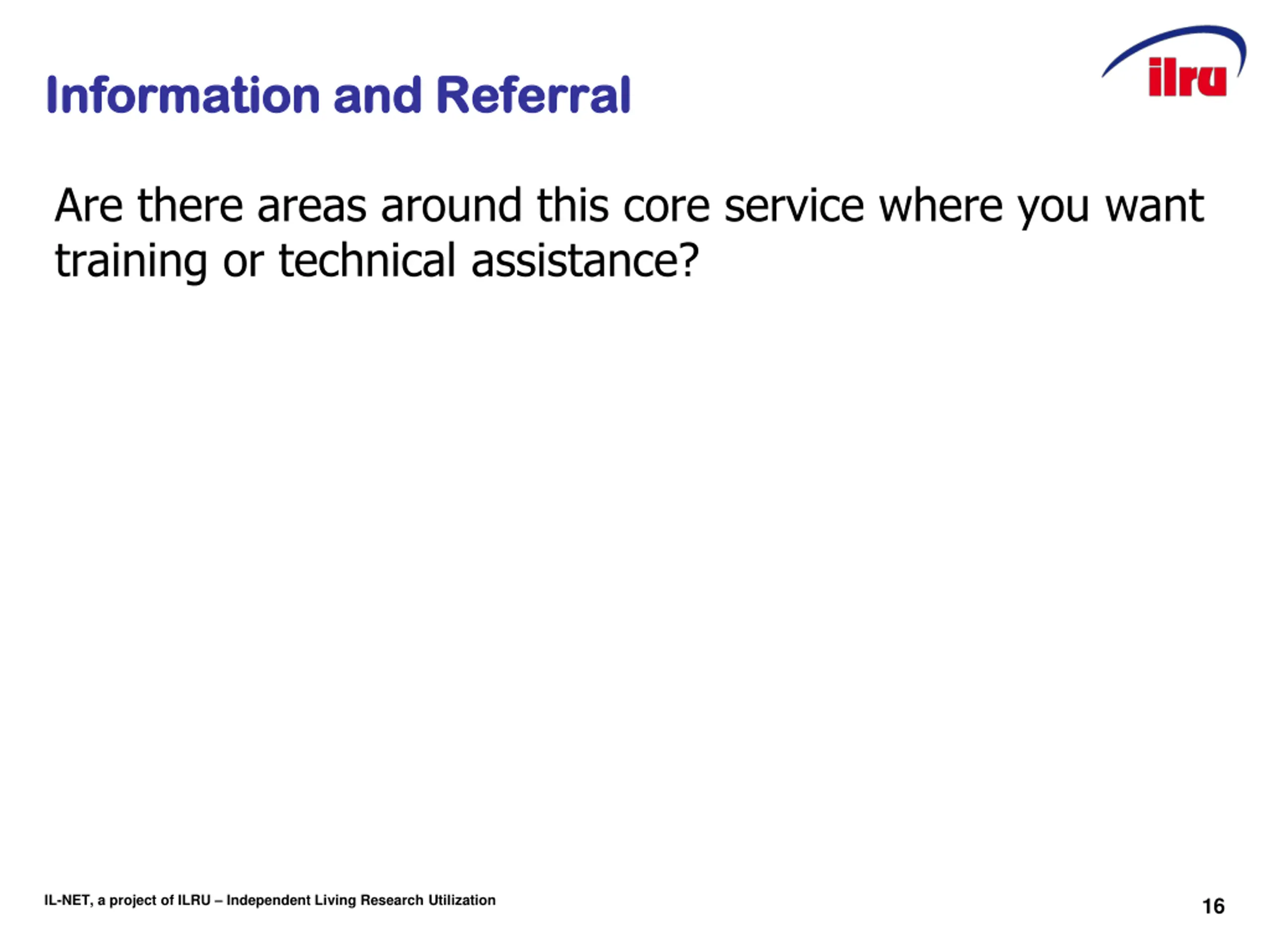 Information and Referral

ilru

Are there areas around this core service where you want training or technical assistance?

IL-NET, a project of ILRU – Independent Living Research Utilization

16